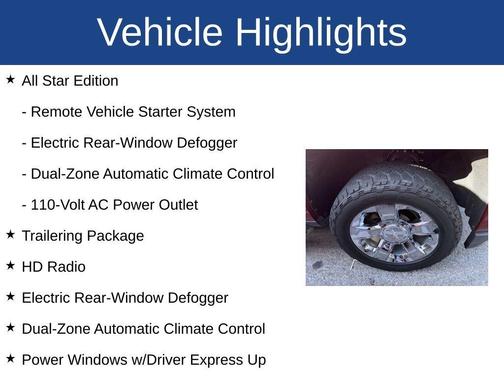 Vehicle Highlights

★ All Star Edition

- Remote Vehicle Starter System

- Electric Rear-Window Defogger

- Dual-Zone Automatic Climate Control

- 110-Volt AC Power Outlet

★ Trailering Package

★ HD Radio

★ Electric Rear-Window Defogger

★ Dual-Zone Automatic Climate Control

★ Power Windows w/Driver Express Up